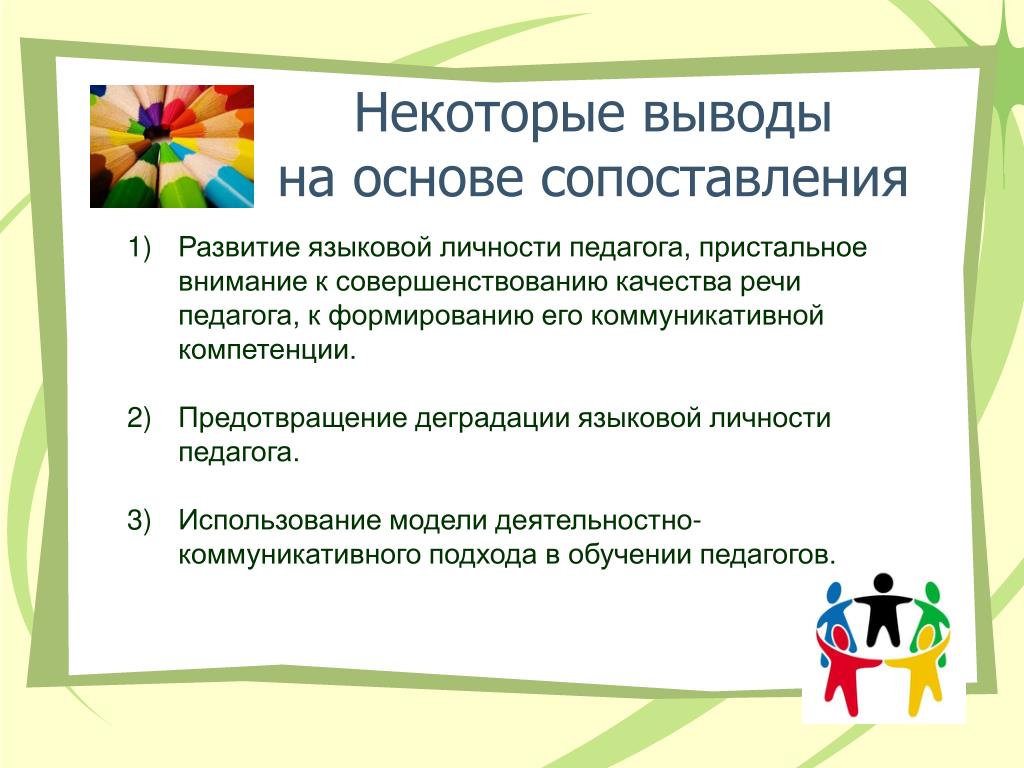 Некоторые выводы
на основе сопоставления

1) Развитие языковой личности педагога, пристальное внимание к совершенствованию качества речи педагога, к формированию его коммуникативной компетенции.

2) Предотвращение деградации языковой личности педагога.

3) Использование модели деятельностно-коммуникативного подхода в обучении педагогов.